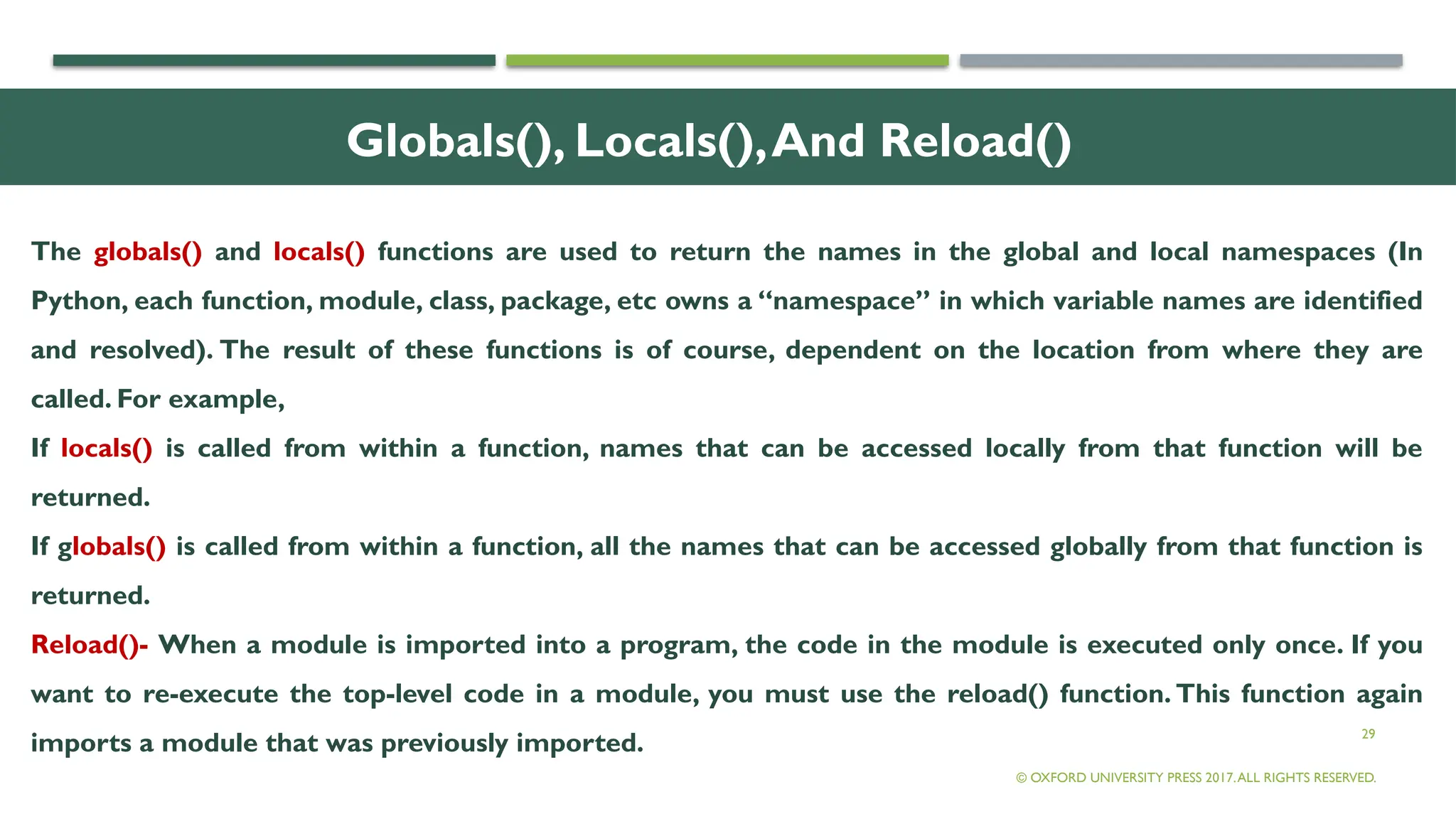 Globals(), Locals(), And Reload()

The globals() and locals() functions are used to return the names in the global and local namespaces (In Python, each function, module, class, package, etc owns a “namespace” in which variable names are identified and resolved). The result of these functions is of course, dependent on the location from where they are called. For example,

If locals() is called from within a function, names that can be accessed locally from that function will be returned.

If globals() is called from within a function, all the names that can be accessed globally from that function is returned.

Reload()- When a module is imported into a program, the code in the module is executed only once. If you want to re-execute the top-level code in a module, you must use the reload() function. This function again imports a module that was previously imported.

29

© OXFORD UNIVERSITY PRESS 2017. ALL RIGHTS RESERVED.